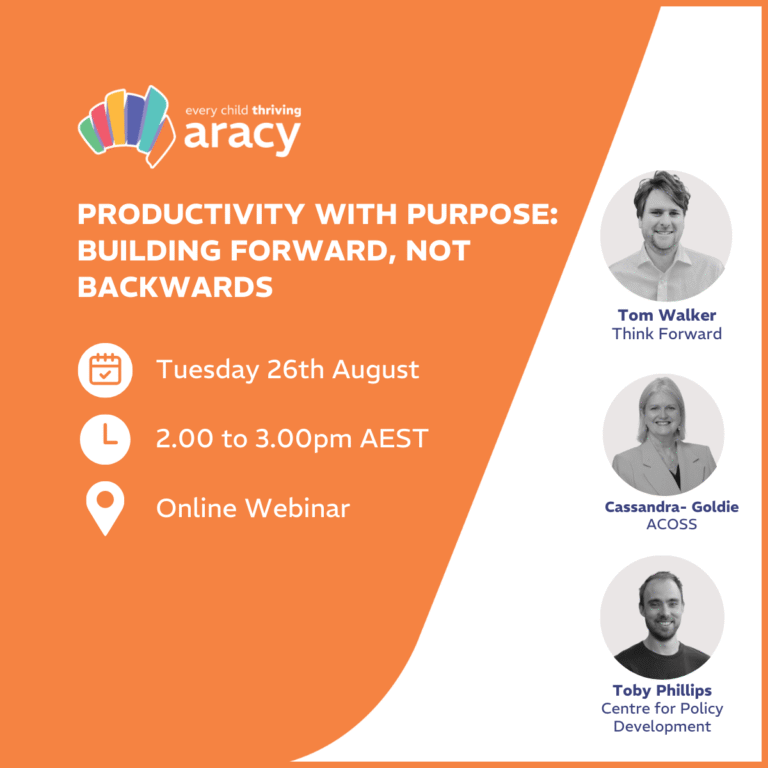 every child thriving
aracy

PRODUCTIVITY WITH PURPOSE: BUILDING FORWARD, NOT BACKWARDS

Tuesday 26th August

2.00 to 3.00pm AEST

Online Webinar

Tom Walker
Think Forward

Cassandra- Goldie
ACOSS

Toby Phillips
Centre for Policy Development